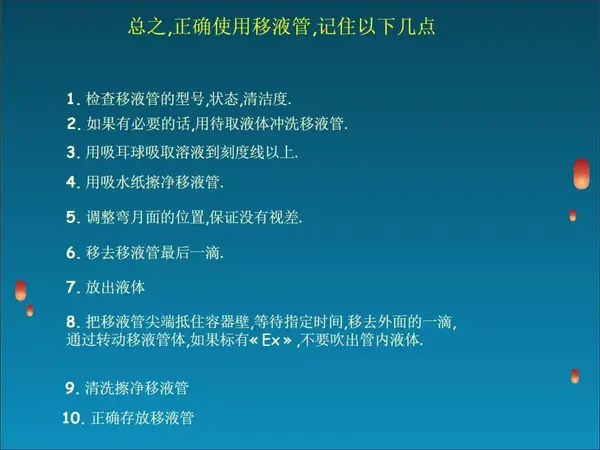 总之,正确使用移液管,记住以下几点

1. 检查移液管的型号,状态,清洁度.

2. 如果有必要的话,用待取液体冲洗移液管.

3. 用吸耳球吸取溶液到刻度线以上.

4. 用吸水纸擦净移液管.

5. 调整弯月面的位置,保证没有视差.

6. 移去移液管最后一滴.

7. 放出液体

8. 把移液管尖端抵住容器壁,等待指定时间,移去外面的一滴,通过转动移液管体,如果标有« Ex » ,不要吹出管内液体.

9. 清洗擦净移液管

10. 正确存放移液管